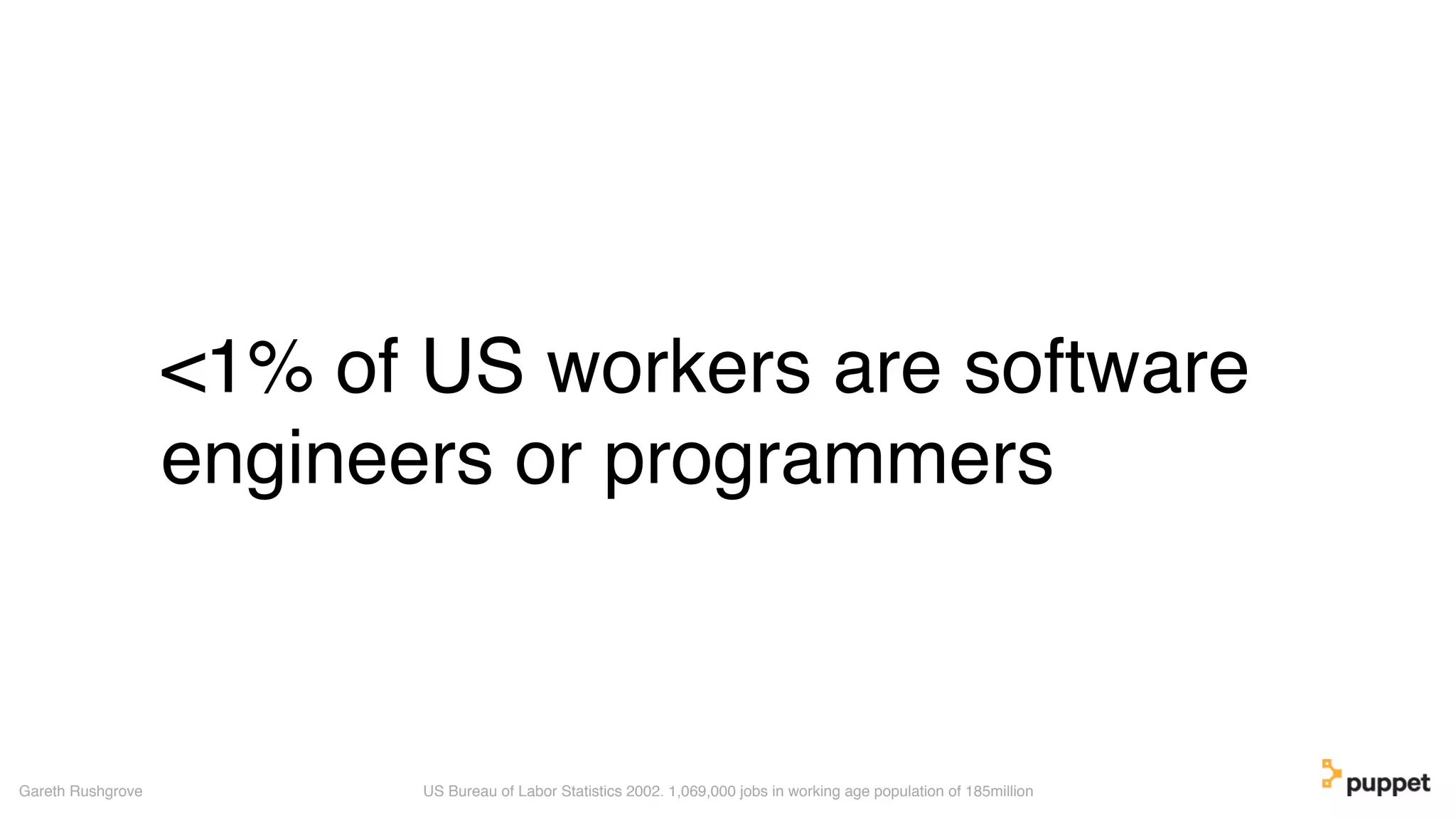 <1% of US workers are software engineers or programmers

Gareth Rushgrove

US Bureau of Labor Statistics 2002. 1,069,000 jobs in working age population of 185million

puppet